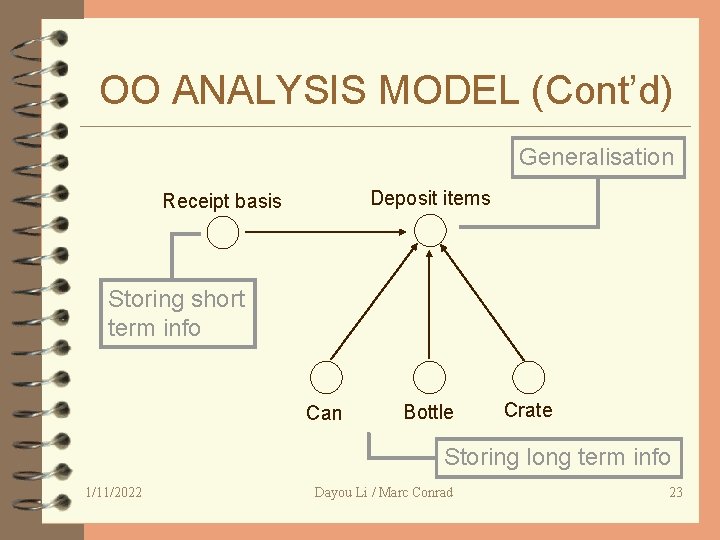 OO ANALYSIS MODEL (Cont'd)

Generalisation

Receipt basis

Deposit items

Storing short term info

Can

Bottle

Crate

Storing long term info

1/11/2022

Dayou Li / Marc Conrad

23